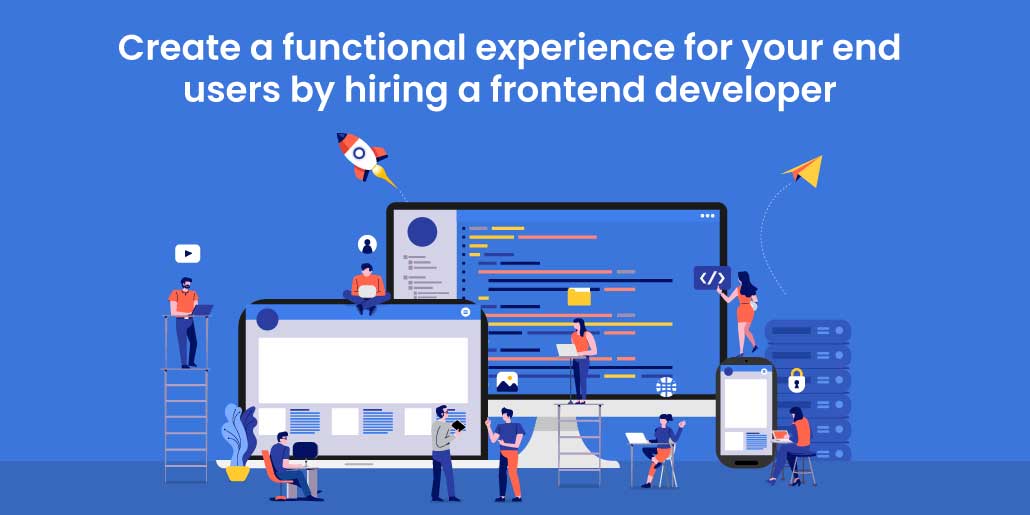 Create a functional experience for your end users by hiring a frontend developer

</>